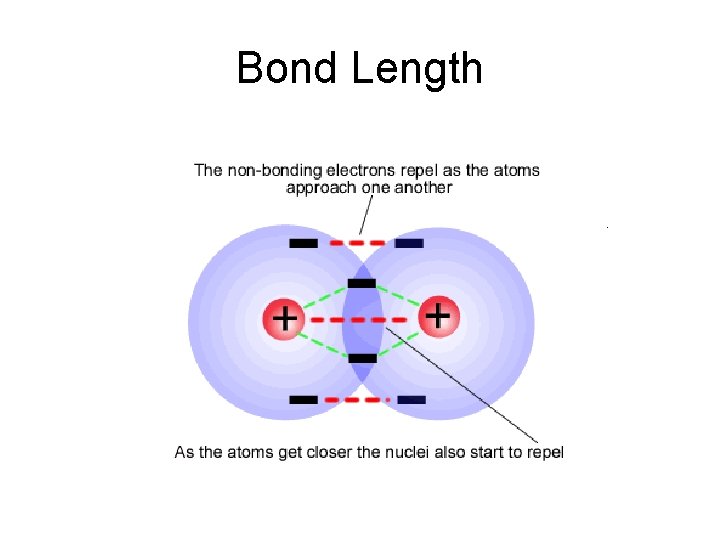 Bond Length

The non-bonding electrons repel as the atoms approach one another

+

+

As the atoms get closer the nuclei also start to repel